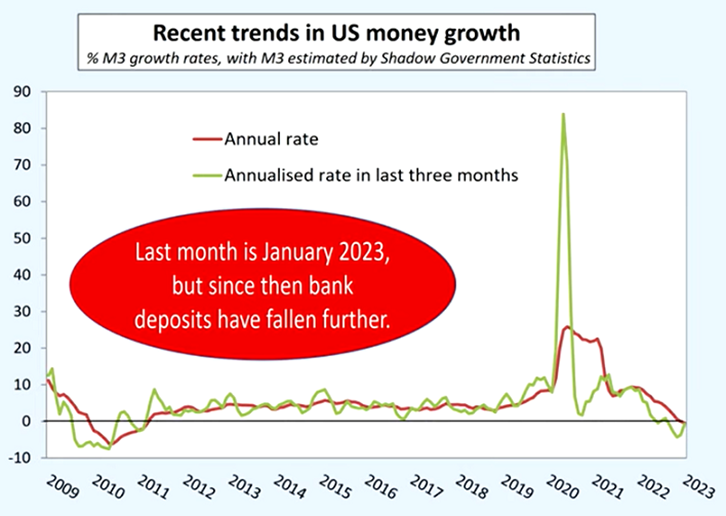 Recent trends in US money growth
% M3 growth rates, with M3 estimated by Shadow Government Statistics

90
80
70
60
50
40
30
20
10
0
-10

Annual rate
Annualised rate in last three months

Last month is January 2023, but since then bank deposits have fallen further.

2009 2010 2011 2012 2013 2014 2015 2016 2017 2018 2019 2020 2021 2022 2023